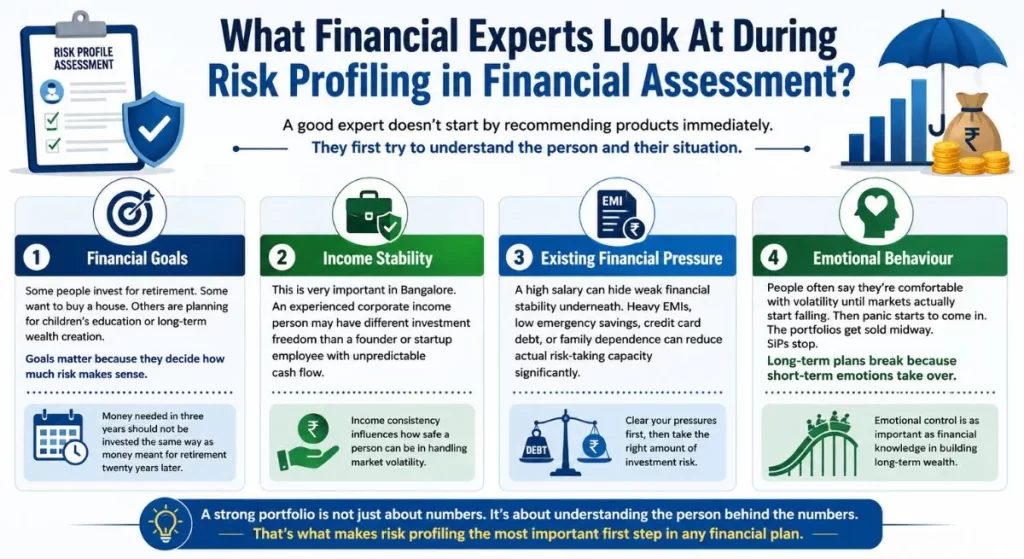 RISK PROFILE ASSESSMENT

What Financial Experts Look At During Risk Profiling in Financial Assessment?

A good expert doesn't start by recommending products immediately.
They first try to understand the person and their situation.

1 Financial Goals

Some people invest for retirement. Some want to buy a house. Others are planning for children's education or long-term wealth creation.

Goals matter because they decide how much risk makes sense.

Money needed in three years should not be invested the same way as money meant for retirement twenty years later.

2 Income Stability

This is very important in Bangalore. An experienced corporate income person may have different investment freedom than a founder or startup employee with unpredictable cash flow.

Income consistency influences how safe a person can be in handling market volatility.

EMI

3 Existing Financial Pressure

A high salary can hide weak financial stability underneath. Heavy EMIs, low emergency savings, credit card debt, or family dependence can reduce actual risk-taking capacity significantly.

DEBT

Clear your pressures first, then take the right amount of investment risk.

4 Emotional Behaviour

People often say they're comfortable with volatility until markets actually start falling. Then panic starts to come in. The portfolios get sold midway. SIPs stop.

Long-term plans break because short-term emotions take over.

Emotional control is as important as financial knowledge in building long-term wealth.

A strong portfolio is not just about numbers. It's about understanding the person behind the numbers.
That's what makes risk profiling the most important first step in any financial plan.